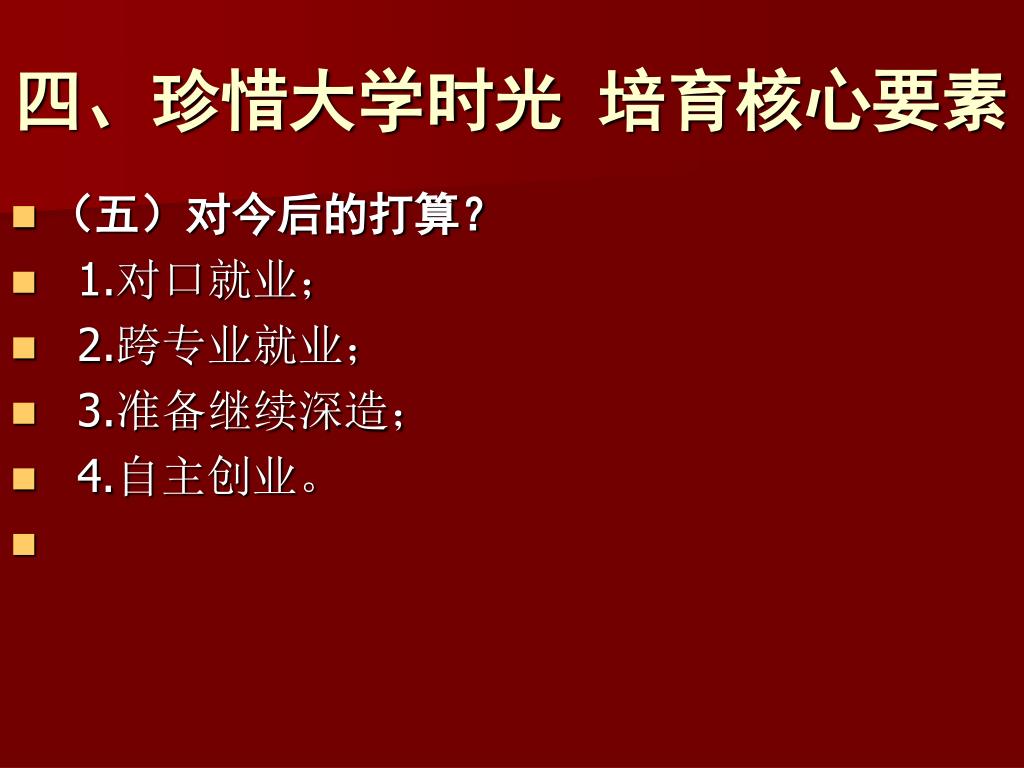 四、珍惜大学时光 培育核心要素

（五）对今后的打算？

1.对口就业；

2.跨专业就业；

3.准备继续深造；

4.自主创业。